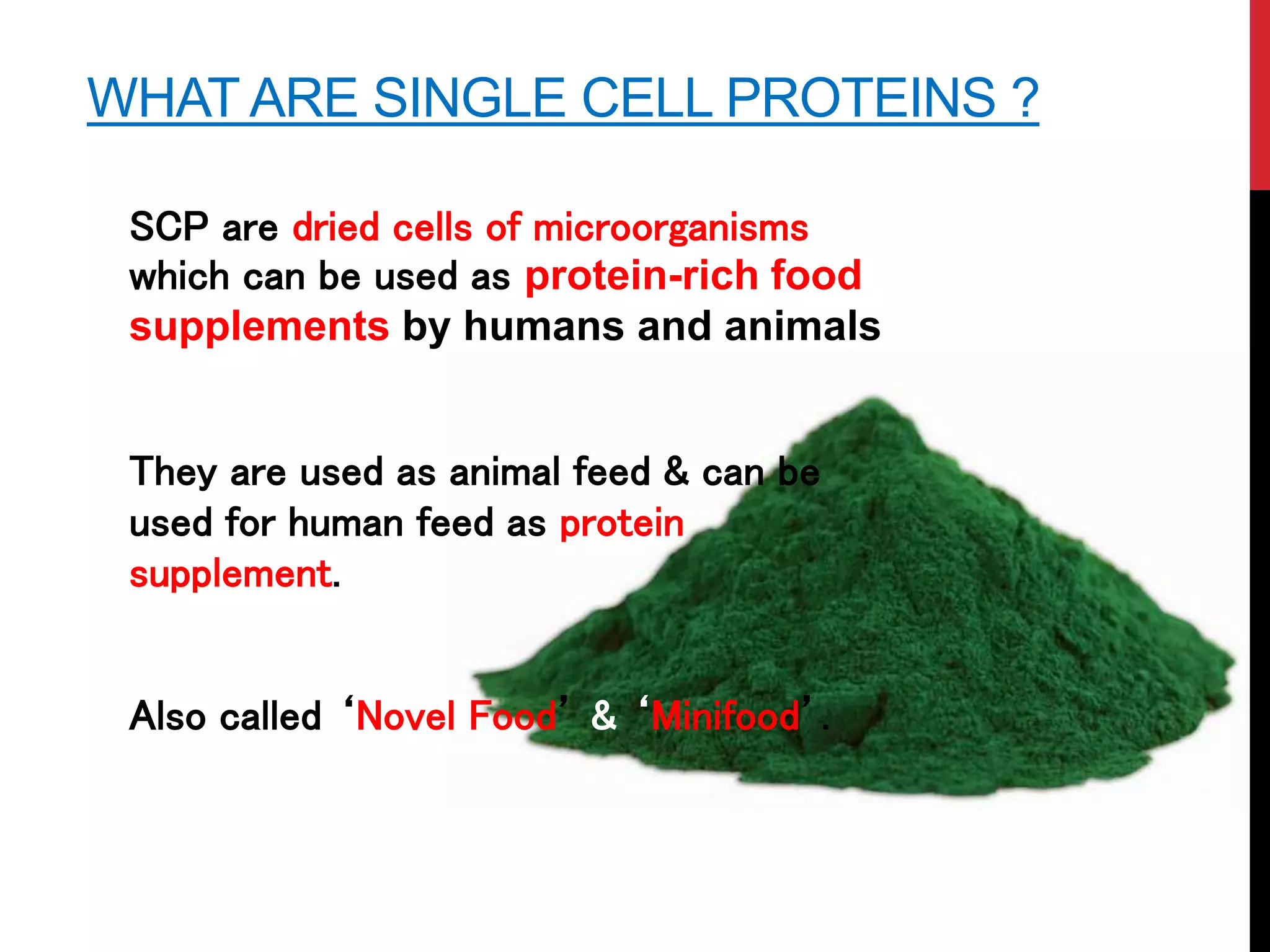 WHAT ARE SINGLE CELL PROTEINS ?

SCP are dried cells of microorganisms which can be used as protein-rich food supplements by humans and animals

They are used as animal feed & can be used for human feed as protein supplement.

Also called ‘Novel Food’ & ‘Minifood’.